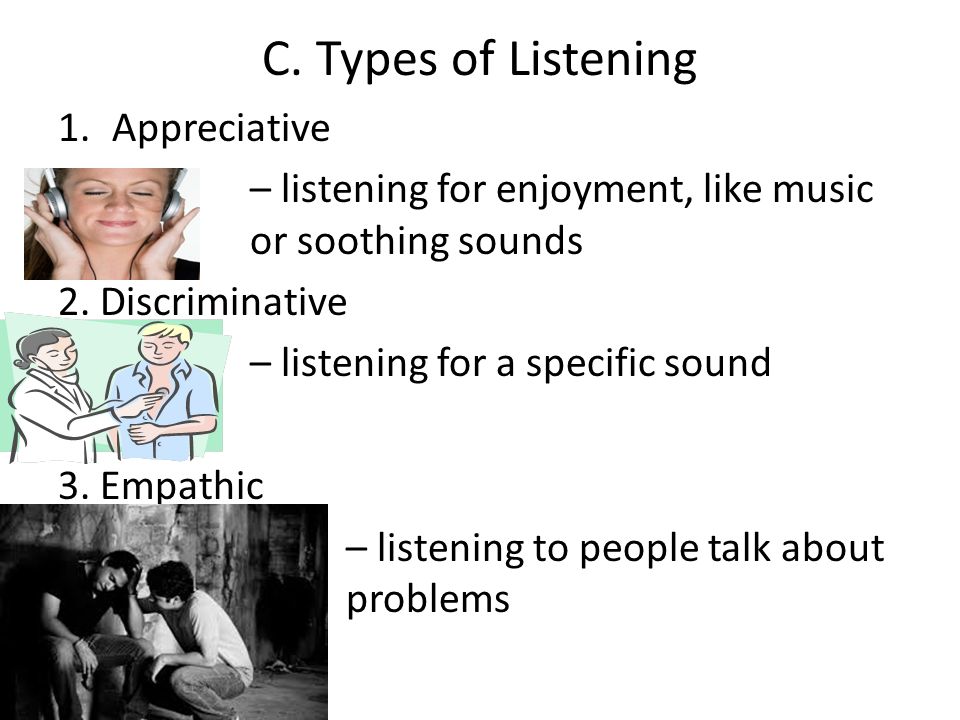 C. Types of Listening

1. Appreciative

– listening for enjoyment, like music or soothing sounds

2. Discriminative

– listening for a specific sound

3. Empathic

– listening to people talk about problems